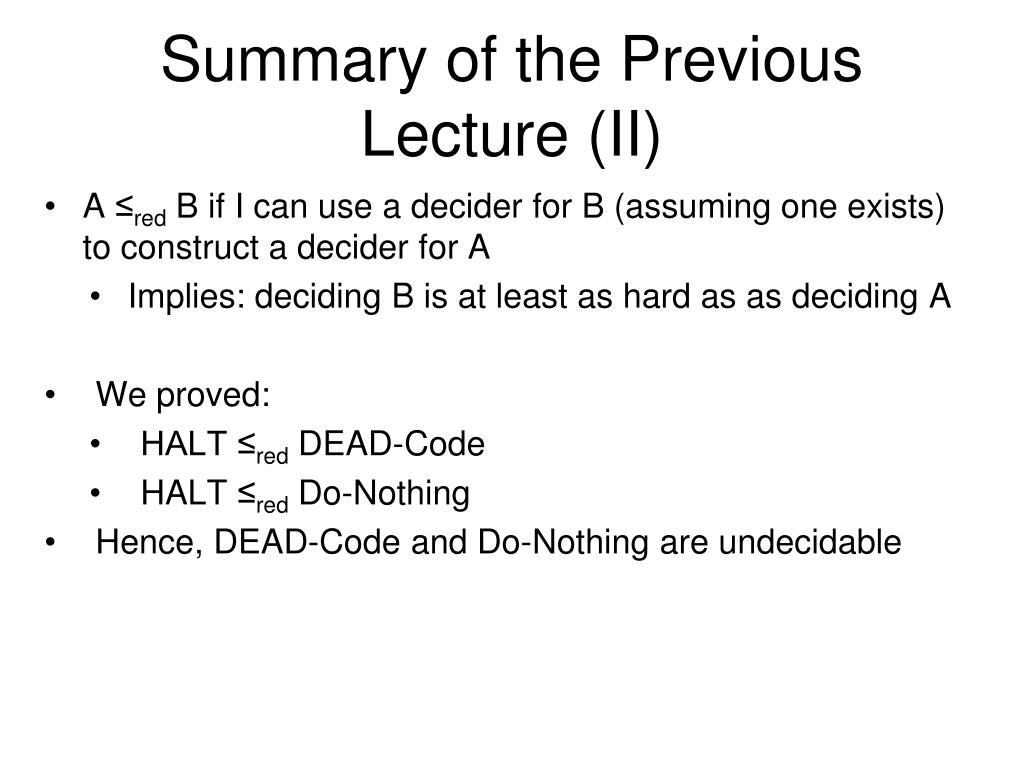 Summary of the Previous Lecture (II)

• A $\leq_{red}$ B if I can use a decider for B (assuming one exists) to construct a decider for A
  • Implies: deciding B is at least as hard as as deciding A

• We proved:
  • HALT $\leq_{red}$ DEAD-Code
  • HALT $\leq_{red}$ Do-Nothing
• Hence, DEAD-Code and Do-Nothing are undecidable